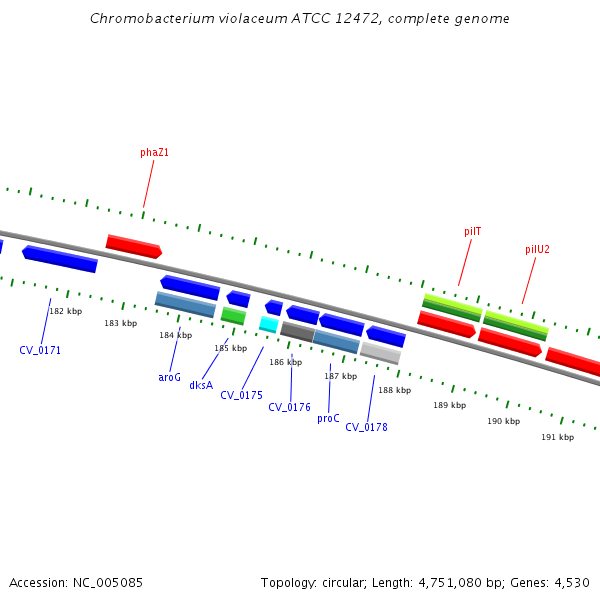 Chromobacterium violaceum ATCC 12472, complete genome

phaZ1

pilT

pilU2

182 kbp

183 kbp

184 kbp

185 kbp

186 kbp

187 kbp

188 kbp

189 kbp

190 kbp

191 kbp

CV_0171

aroG

dksA

CV_0175

CV_0176

proC

CV_0178

Accession: NC_005085

Topology: circular; Length: 4,751,080 bp; Genes: 4,530